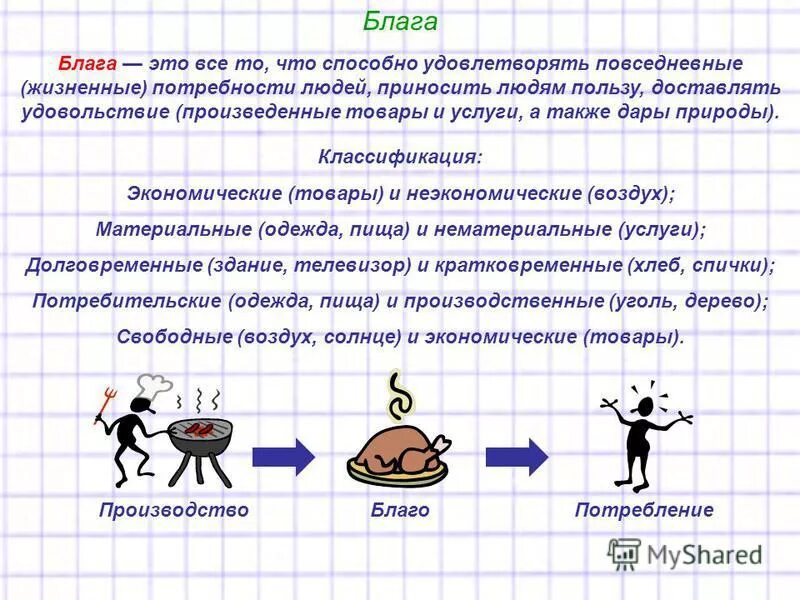 Блага

Блага — это все то, что способно удовлетворять повседневные (жизненные) потребности людей, приносить людям пользу, доставлять удовольствие (произведенные товары и услуги, а также дары природы).

Классификация:

Экономические (товары) и неэкономические (воздух);

Материальные (одежда, пища) и нематериальные (услуги);

Долговременные (здание, телевизор) и кратковременные (хлеб, спички);

Потребительские (одежда, пища) и производственные (уголь, дерево);

Свободные (воздух, солнце) и экономические (товары).

Производство

Благо

Потребление

MyShared